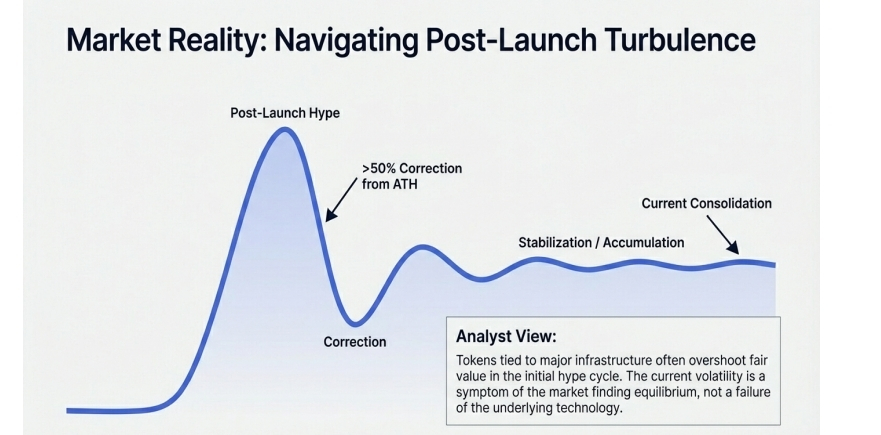 Market Reality: Navigating Post-Launch Turbulence

Post-Launch Hype

>50% Correction from ATH

Current Consolidation

Stabilization / Accumulation

Correction

Analyst View:

Tokens tied to major infrastructure often overshoot fair value in the initial hype cycle. The current volatility is a symptom of the market finding equilibrium, not a failure of the underlying technology.